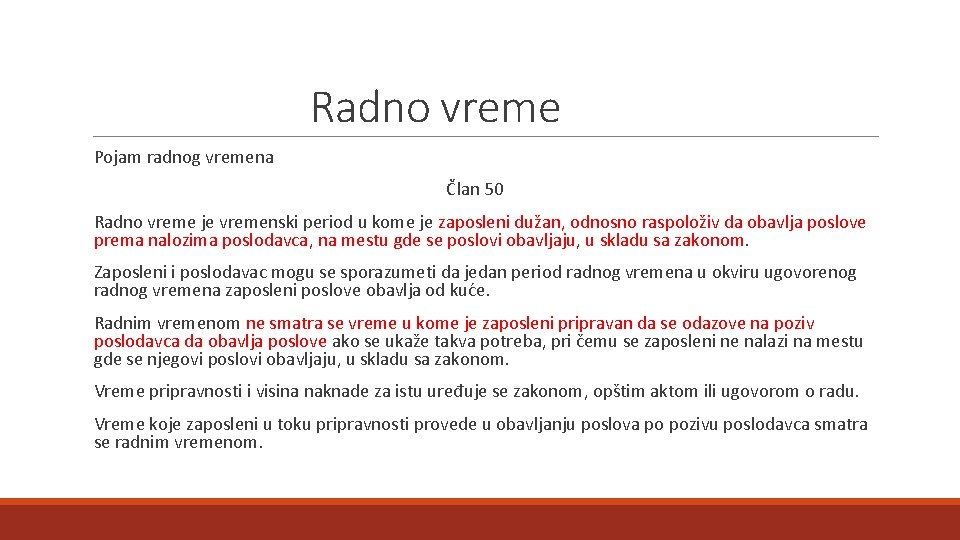 Radno vreme

Pojam radnog vremena

Član 50

Radno vreme je vremenski period u kome je zaposleni dužan, odnosno raspoloživ da obavlja poslove prema nalozima poslodavca, na mestu gde se poslovi obavljaju, u skladu sa zakonom.

Zaposleni i poslodavac mogu se sporazumeti da jedan period radnog vremena u okviru ugovorenog radnog vremena zaposleni poslove obavlja od kuće.

Radnim vremenom ne smatra se vreme u kome je zaposleni pripravan da se odazove na poziv poslodavca da obavlja poslove ako se ukaže takva potreba, pri čemu se zaposleni ne nalazi na mestu gde se njegovi poslovi obavljaju, u skladu sa zakonom.

Vreme pripravnosti i visina naknade za istu uređuje se zakonom, opštim aktom ili ugovorom o radu.

Vreme koje zaposleni u toku pripravnosti provede u obavljanju poslova po pozivu poslodavca smatra se radnim vremenom.